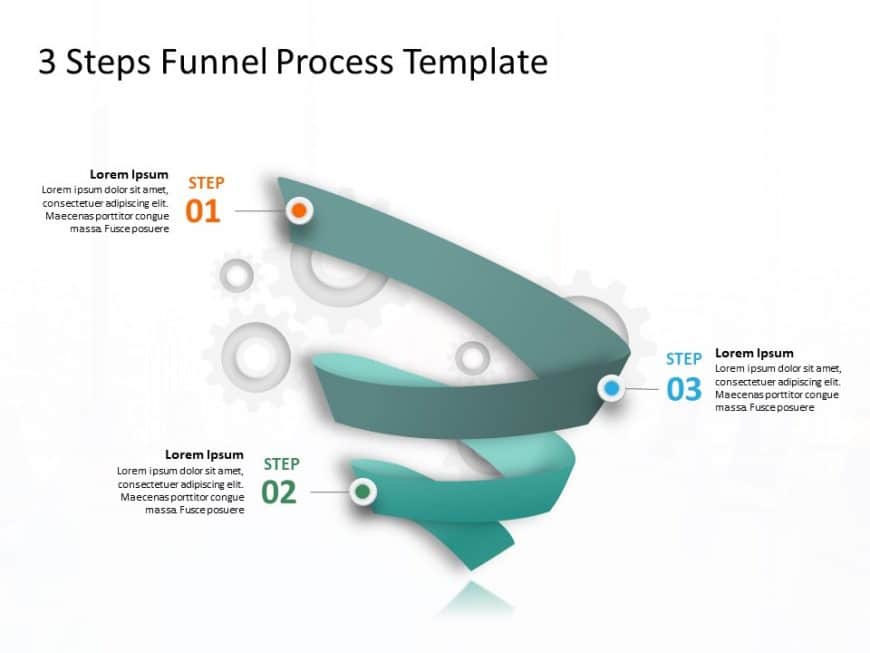 3 Steps Funnel Process Template

Lorem Ipsum
Lorem ipsum dolor sit amet, consectetuer adipiscing elit. Maecenas porttitor congue massa. Fusce posuere

STEP
01

STEP
03

Lorem Ipsum
Lorem ipsum dolor sit amet, consectetuer adipiscing elit. Maecenas porttitor congue massa. Fusce posuere

Lorem Ipsum
Lorem ipsum dolor sit amet, consectetuer adipiscing elit. Maecenas porttitor congue massa. Fusce posuere

STEP
02